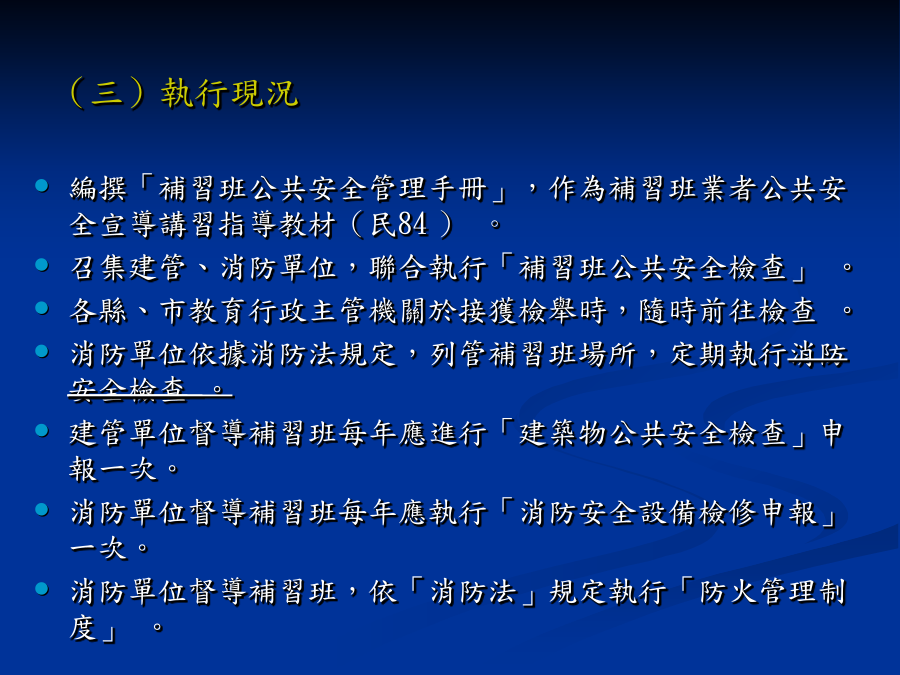 （三）執行現況

- 編撰「補習班公共安全管理手冊」，作為補習班業者公共安全宣導講習指導教材（民84 ） 。
- 召集建管、消防單位，聯合執行「補習班公共安全檢查」 。
- 各縣、市教育行政主管機關於接獲檢舉時，隨時前往檢查 。
- 消防單位依據消防法規定，列管補習班場所，定期執行消防安全檢查 。
- 建管單位督導補習班每年應進行「建築物公共安全檢查」申報一次。
- 消防單位督導補習班每年應執行「消防安全設備檢修申報」一次。
- 消防單位督導補習班，依「消防法」規定執行「防火管理制度」 。